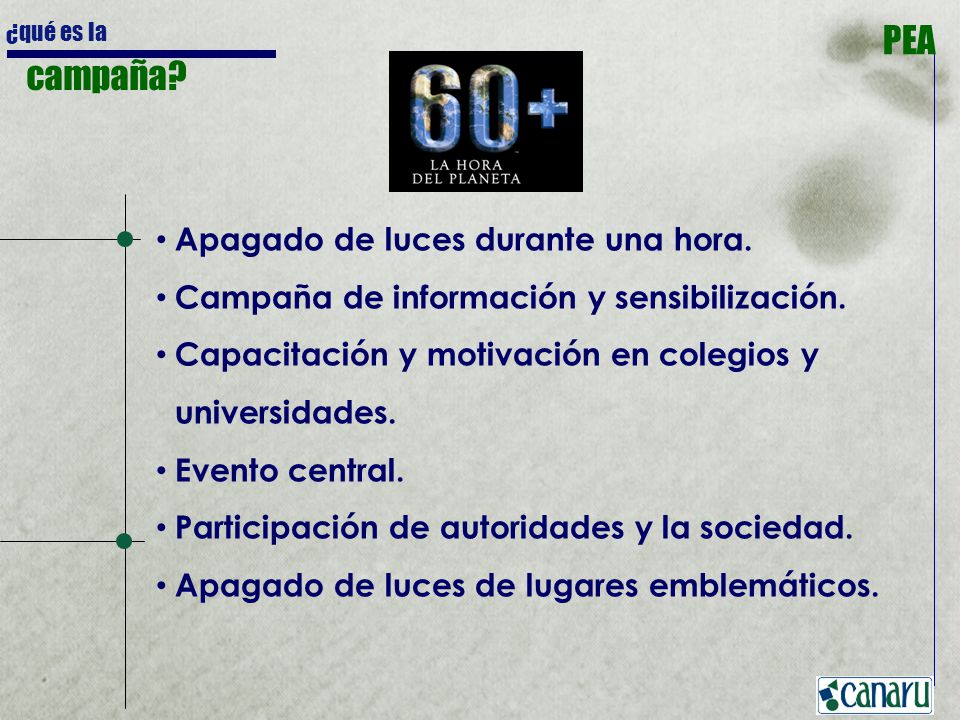 ¿qué es la
campaña?

PEA

60+
LA HORA
DEL PLANETA

• Apagado de luces durante una hora.
• Campaña de información y sensibilización.
• Capacitación y motivación en colegios y universidades.
• Evento central.
• Participación de autoridades y la sociedad.
• Apagado de luces de lugares emblemáticos.

canaru